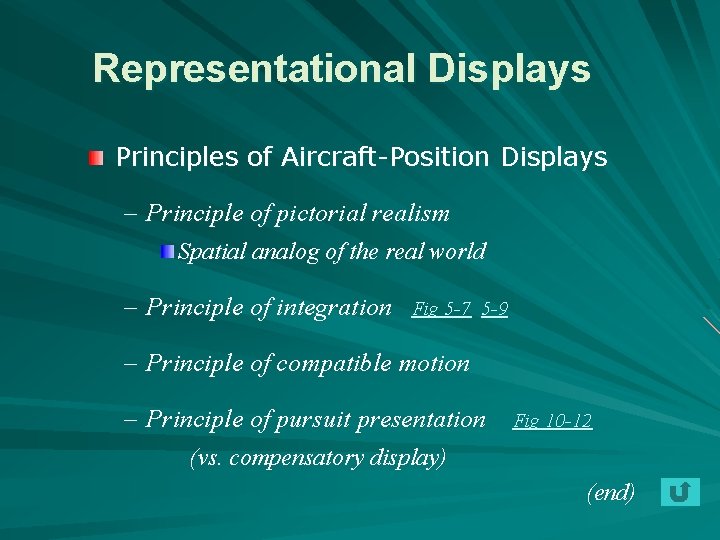 Representational Displays

Principles of Aircraft-Position Displays

– Principle of pictorial realism

Spatial analog of the real world

– Principle of integration Fig 5-7 5-9

– Principle of compatible motion

– Principle of pursuit presentation Fig 10-12

(vs. compensatory display)

(end)